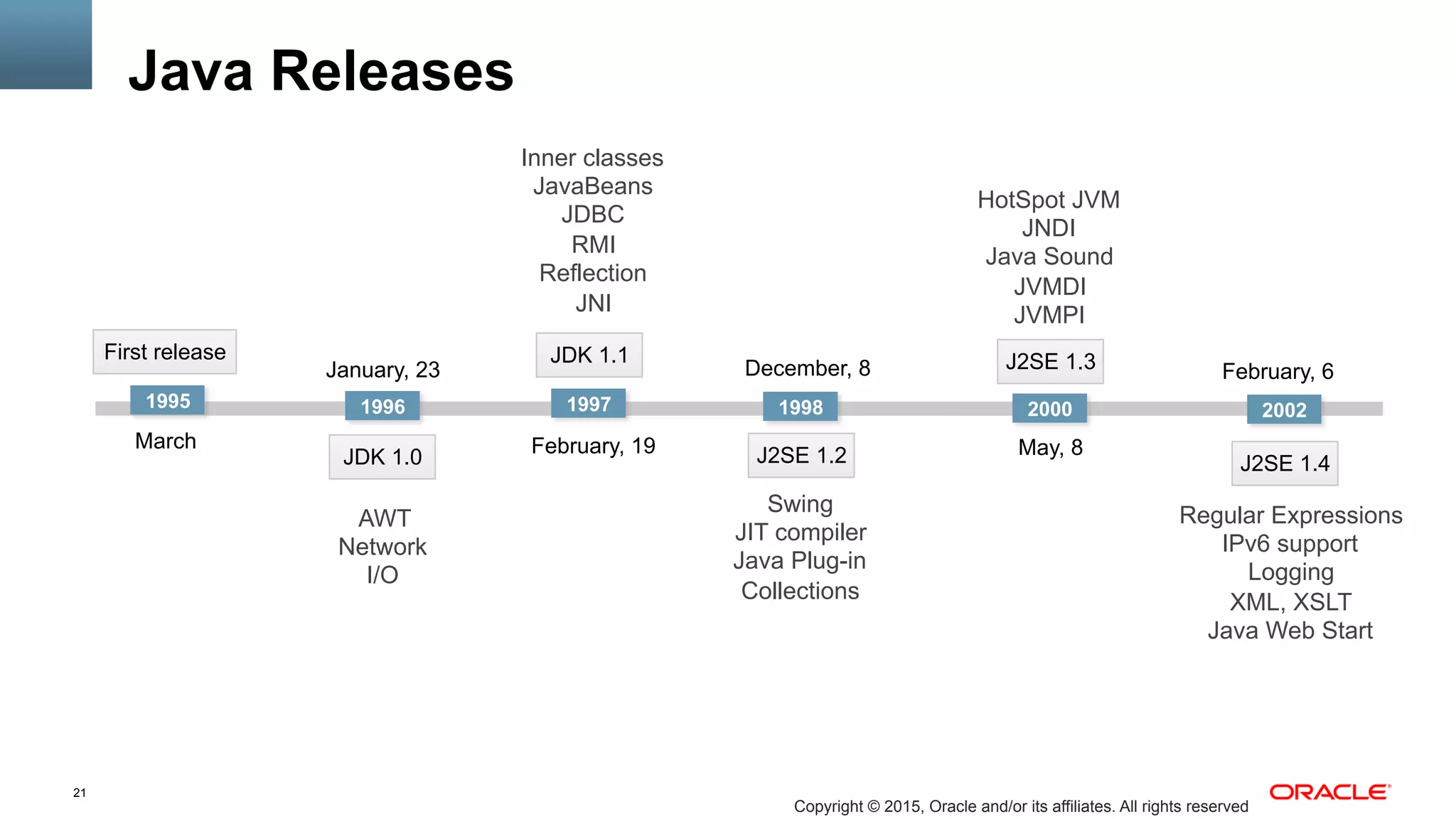 Java Releases

First release
1995
March

January, 23
1996
JDK 1.0
AWT
Network
I/O

Inner classes
JavaBeans
JDBC
RMI
Reflection
JNI
JDK 1.1
1997
February, 19

December, 8
1998
J2SE 1.2
Swing
JIT compiler
Java Plug-in
Collections

HotSpot JVM
JNDI
Java Sound
JVMDI
JVMPI
J2SE 1.3
2000
May, 8

February, 6
2002
J2SE 1.4
Regular Expressions
IPv6 support
Logging
XML, XSLT
Java Web Start

21

Copyright © 2015, Oracle and/or its affiliates. All rights reserved

ORACLE